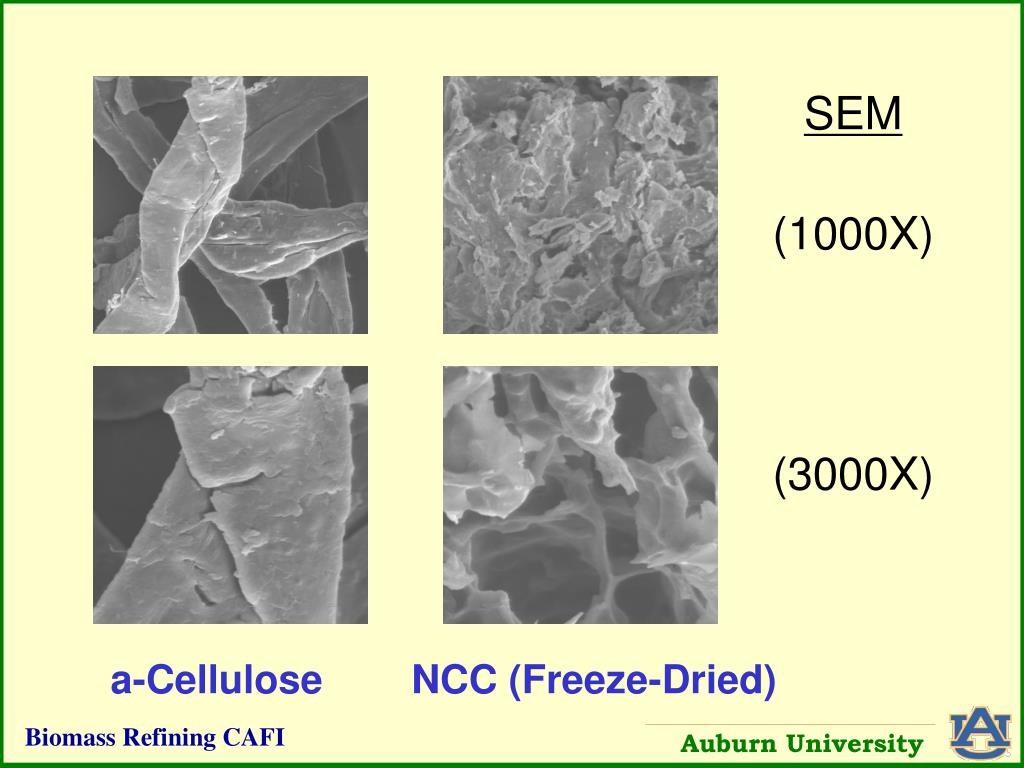 SEM

(1000X)

(3000X)

a-Cellulose

NCC (Freeze-Dried)

Biomass Refining CAFI

Auburn University

AU